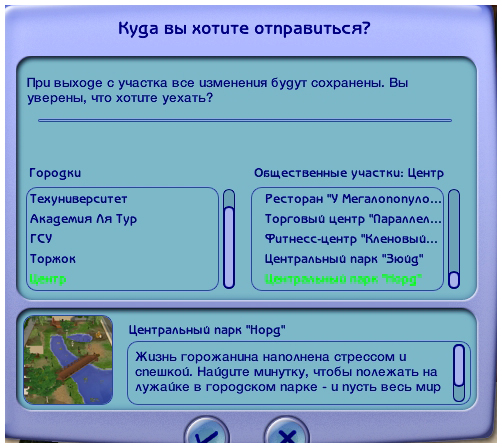 Куда вы хотите отправиться?

При выходе с участка все изменения будут сохранены. Вы уверены, что хотите уехать?

Городки

Техуниверситет
Академия Ля Тур
ГСУ
Торжок
Центр

Общественные участки: Центр

Ресторан "У Мегалопопуло...
Торговый центр "Параллел...
Фитнесс-центр "Кленовый...
Центральный парк "Зюйд"
Центральный парк "Норд"

Центральный парк "Норд"

Жизнь горожанина наполнена стрессом и спешкой. Найдите минутку, чтобы полежать на лужайке в городском парке - и пусть весь мир